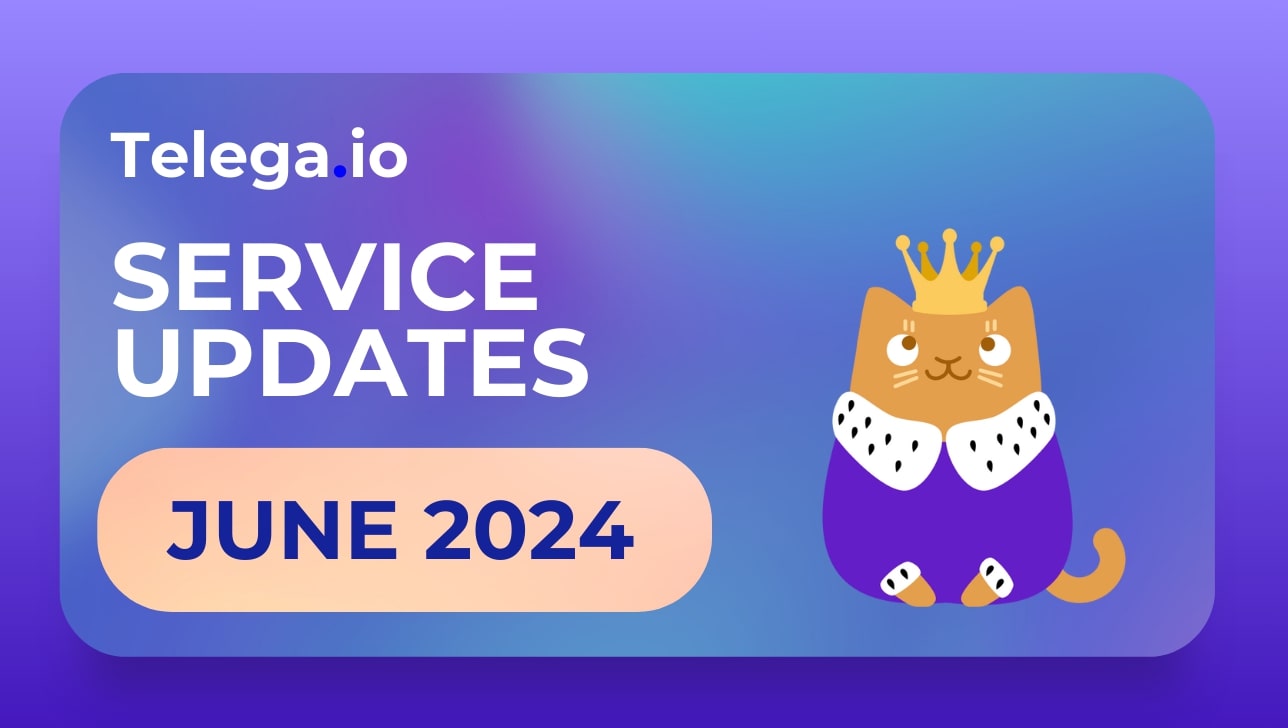 Telega.io

SERVICE UPDATES

JUNE 2024